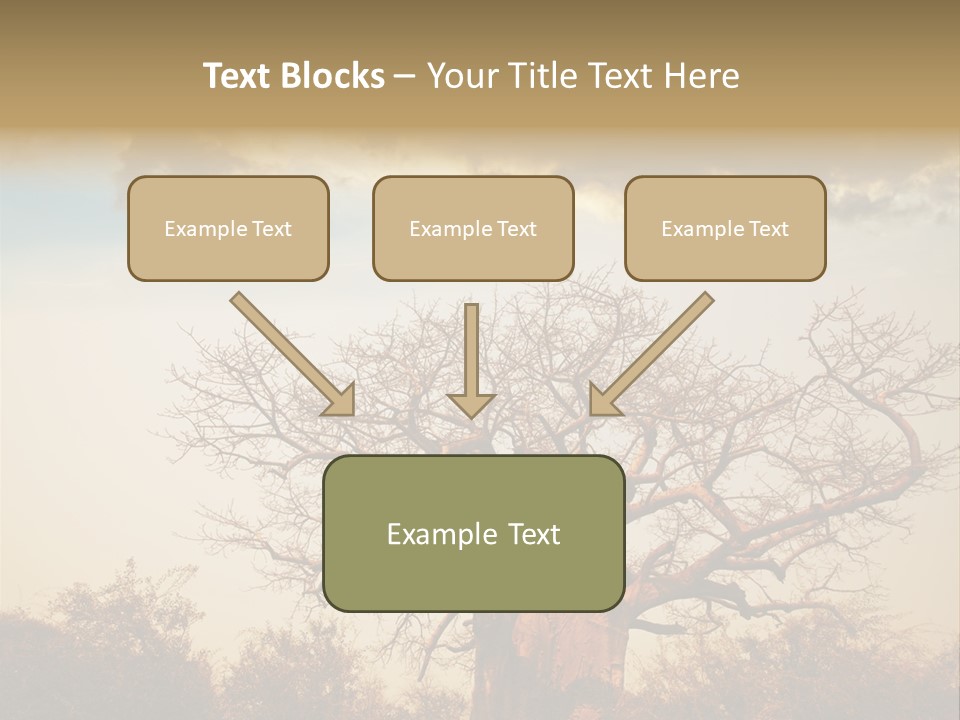 Text Blocks – Your Title Text Here

Example Text

Example Text

Example Text

Example Text